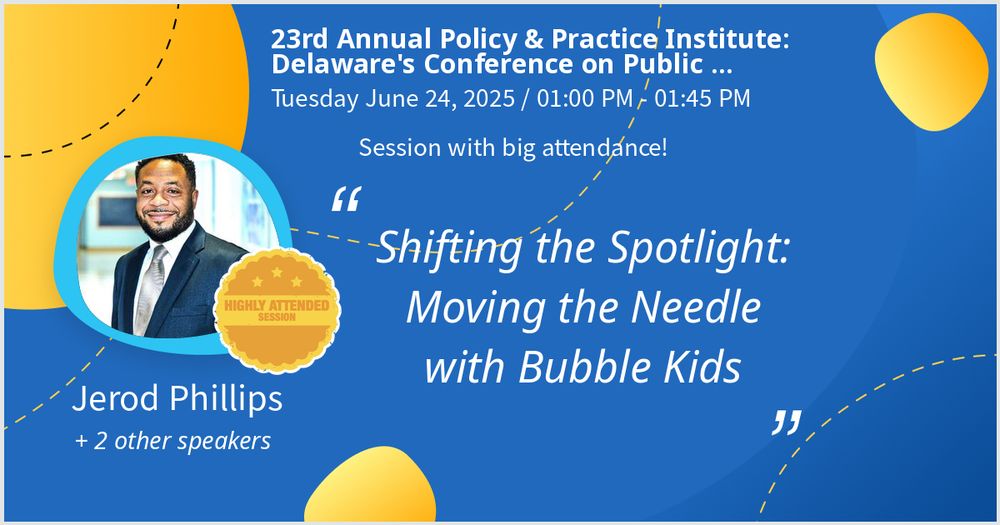 23rd Annual Policy & Practice Institute: Delaware's Conference on Public ...
Tuesday June 24, 2025 / 01:00 PM - 01:45 PM

Session with big attendance!

“

Shifting the Spotlight: Moving the Needle with Bubble Kids

”

HIGHLY ATTENDED SESSION

Jerod Phillips
+ 2 other speakers